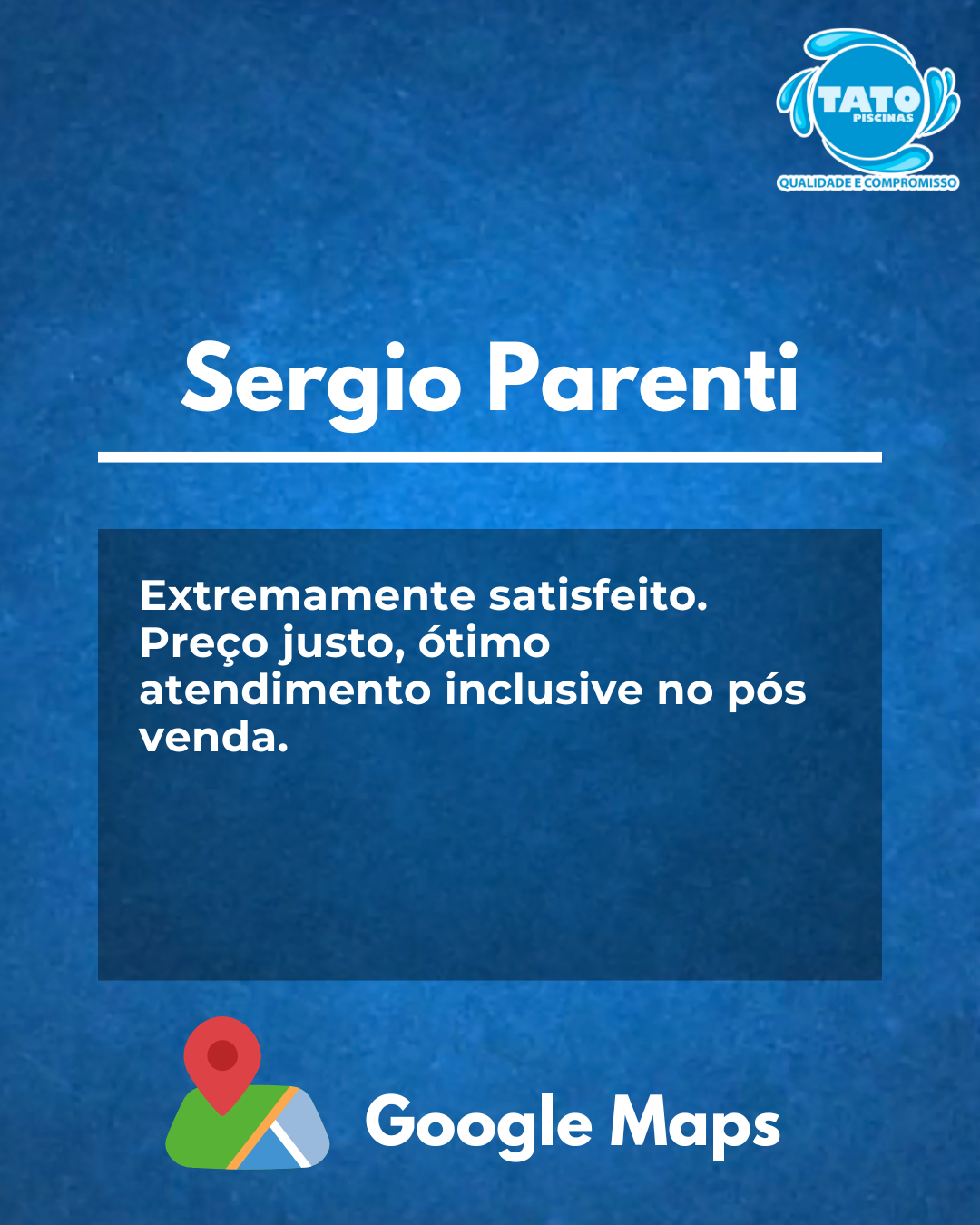 TATO
PISCINAS
QUALIDADE E COMPROMISSO

Sergio Parenti

Extremamente satisfeito. Preço justo, ótimo atendimento inclusive no pós venda.

Google Maps